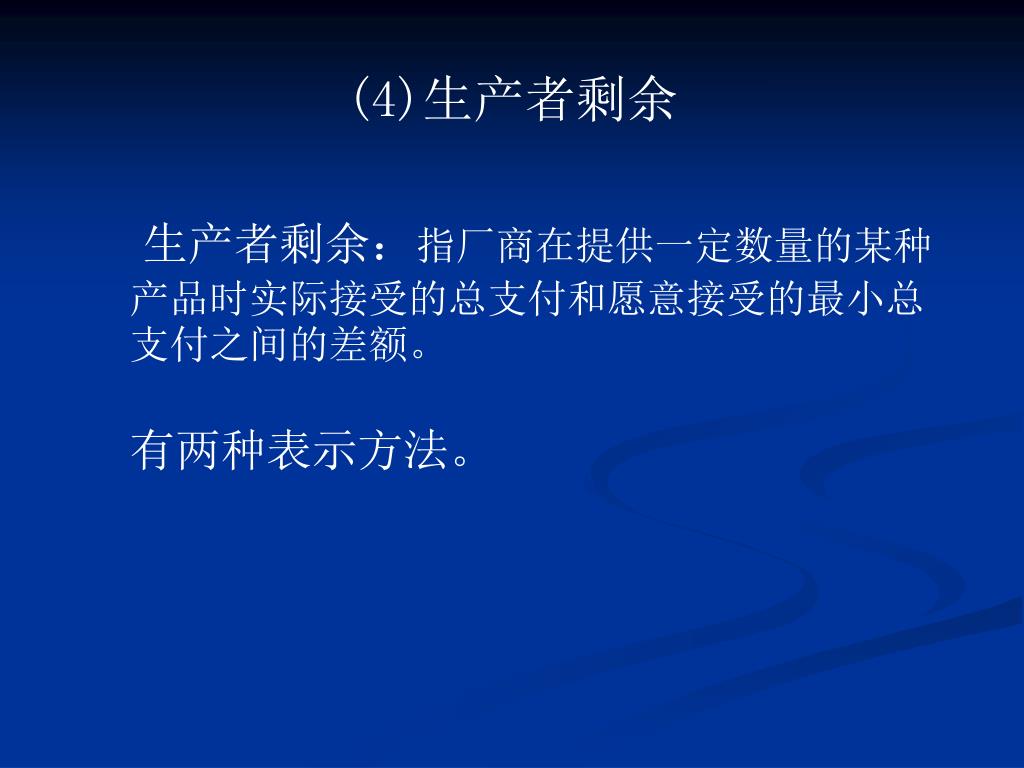 (4)生产者剩余

生产者剩余：指厂商在提供一定数量的某种产品时实际接受的总支付和愿意接受的最小总支付之间的差额。

有两种表示方法。